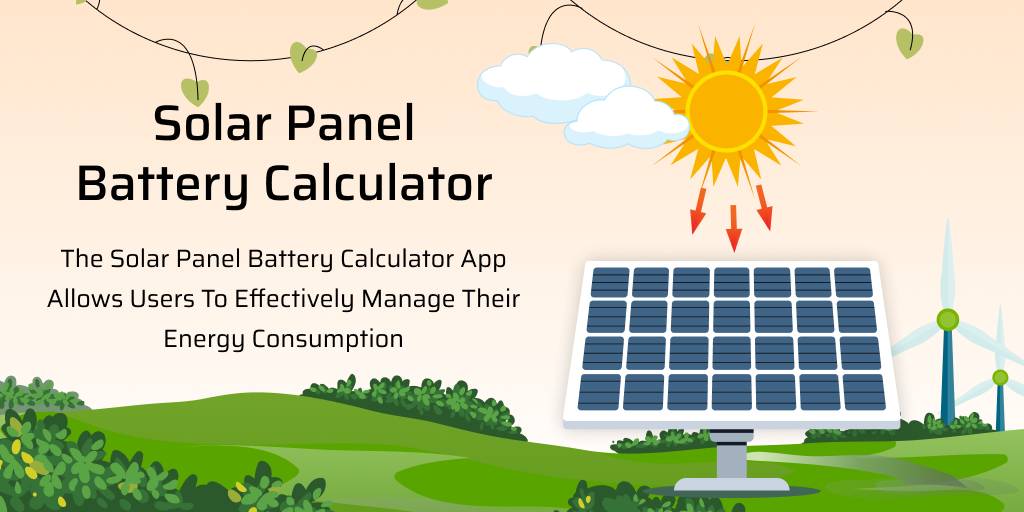 Solar Panel Battery Calculator

The Solar Panel Battery Calculator App Allows Users To Effectively Manage Their Energy Consumption